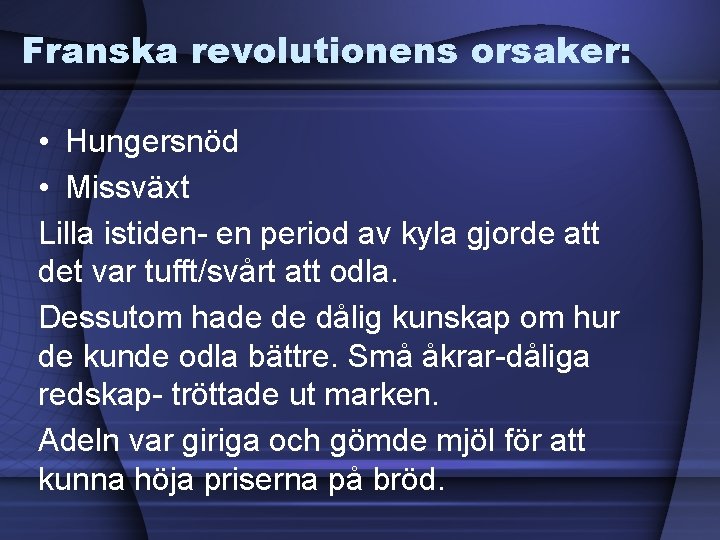 Franska revolutionens orsaker:

• Hungersnöd
• Missväxt

Lilla istiden- en period av kyla gjorde att det var tufft/svårt att odla.

Dessutom hade de dålig kunskap om hur de kunde odla bättre. Små åkrar-dåliga redskap- tröttade ut marken.

Adeln var giriga och gömde mjöl för att kunna höja priserna på bröd.